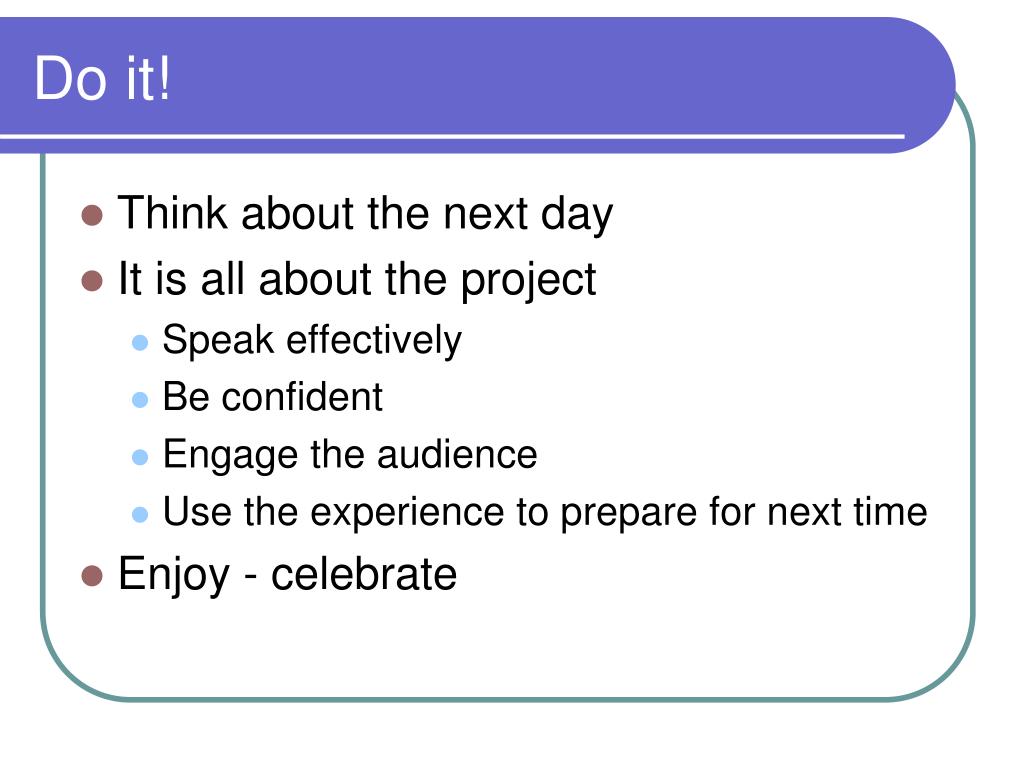 Do it!

- Think about the next day
- It is all about the project
  - Speak effectively
  - Be confident
  - Engage the audience
  - Use the experience to prepare for next time
- Enjoy - celebrate